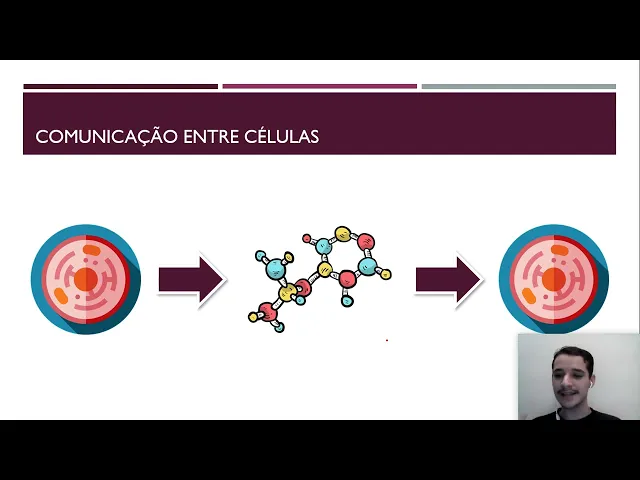 COMUNICAÇÃO ENTRE CÉLULAS